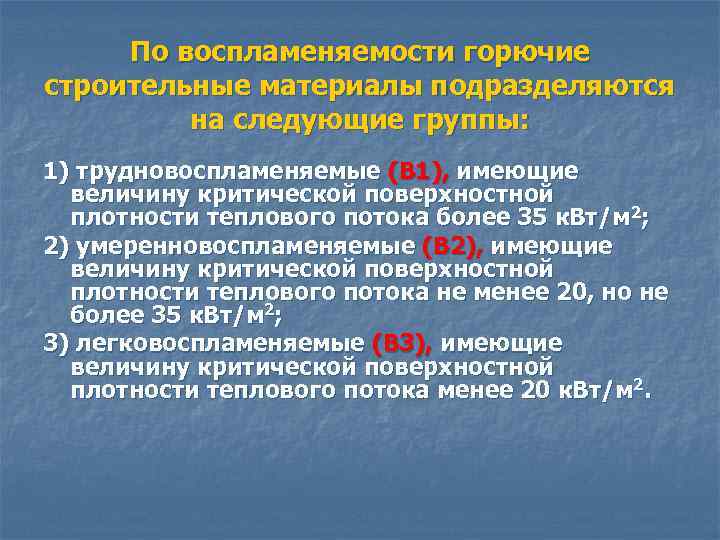 По воспламеняемости горючие строительные материалы подразделяются на следующие группы:

1) трудновоспламеняемые (В1), имеющие величину критической поверхностной плотности теплового потока более 35 кВт/м$^2$;

2) умеренновоспламеняемые (В2), имеющие величину критической поверхностной плотности теплового потока не менее 20, но не более 35 кВт/м$^2$;

3) легковоспламеняемые (В3), имеющие величину критической поверхностной плотности теплового потока менее 20 кВт/м$^2$.